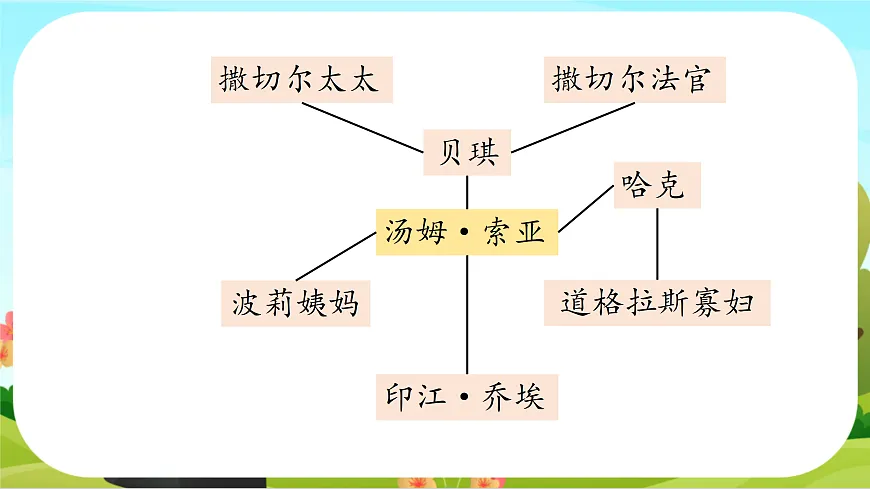 撒切尔太太

撒切尔法官

贝琪

哈克

汤姆·索亚

波莉姨妈

道格拉斯寡妇

印江·乔埃